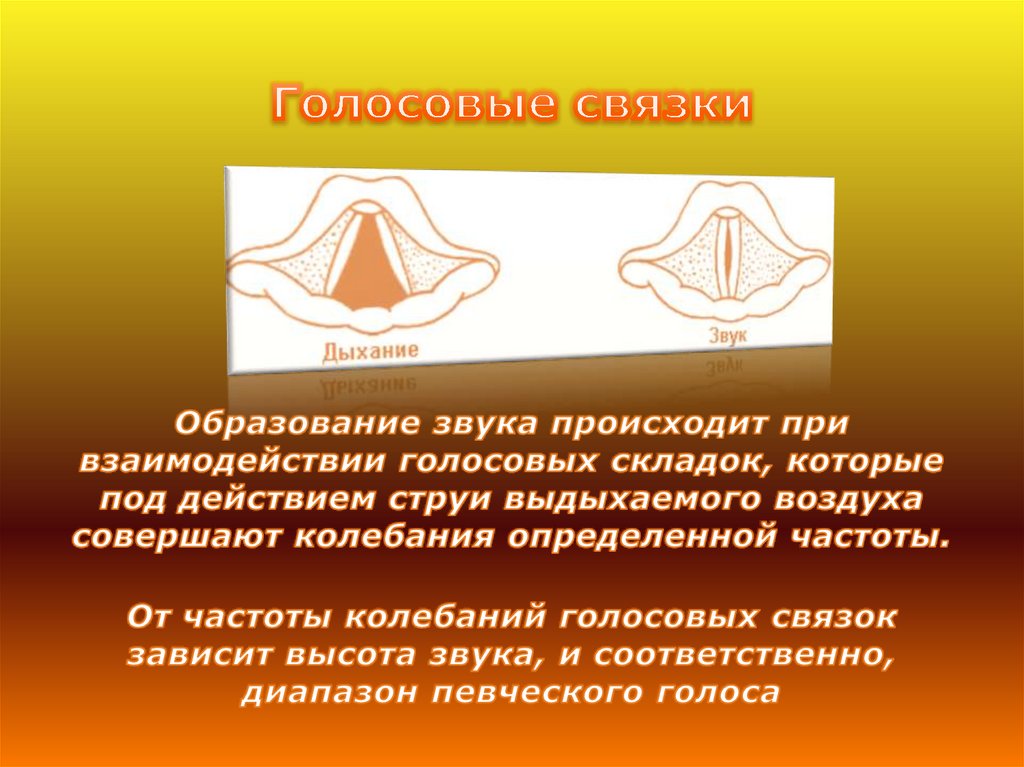 Голосовые связки

Дыхание

Звук

Образование звука происходит при взаимодействии голосовых складок, которые под действием струи выдыхаемого воздуха совершают колебания определенной частоты.

От частоты колебаний голосовых связок зависит высота звука, и соответственно, диапазон певческого голоса